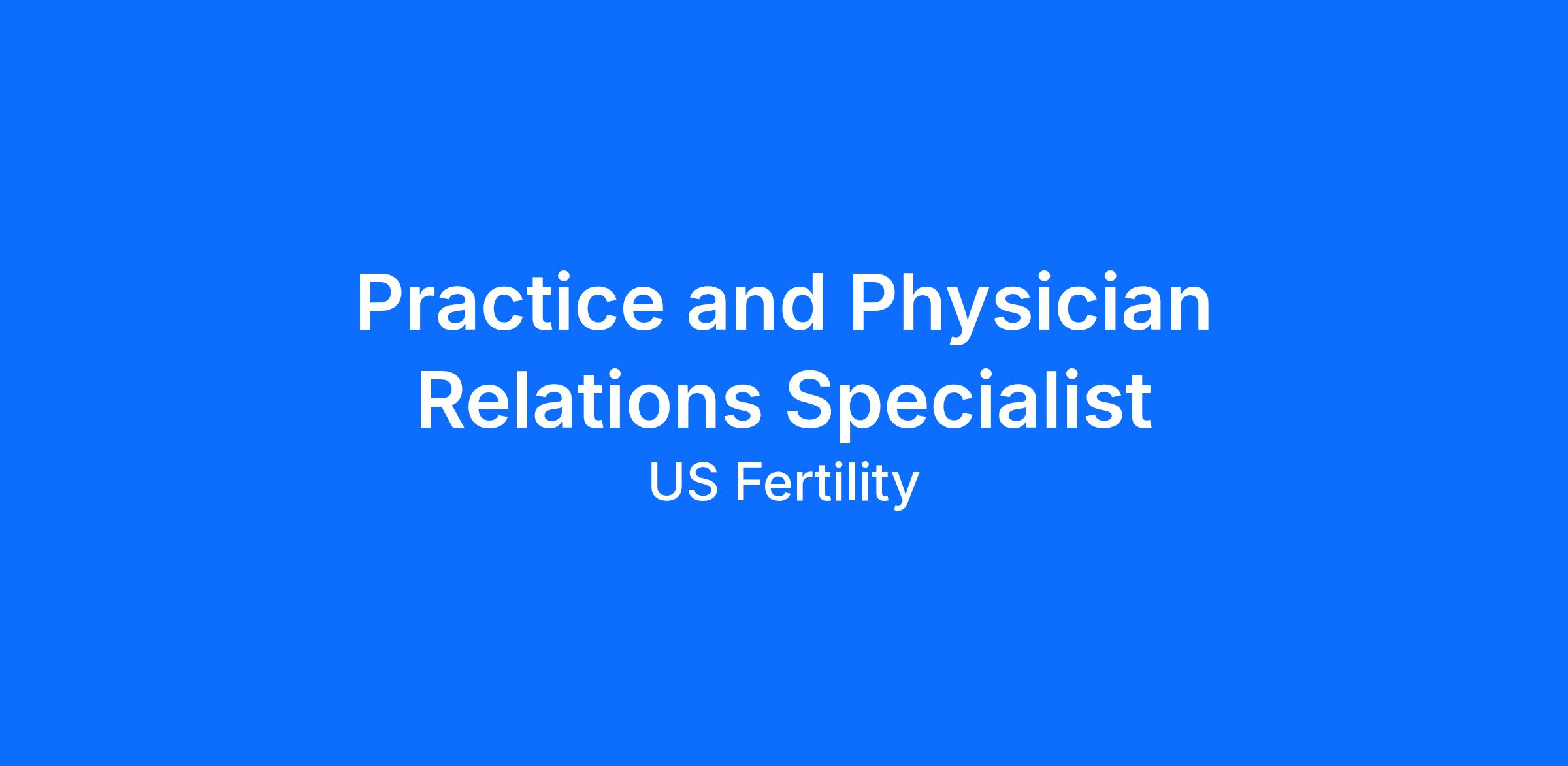 Practice and Physician Relations Specialist

US Fertility